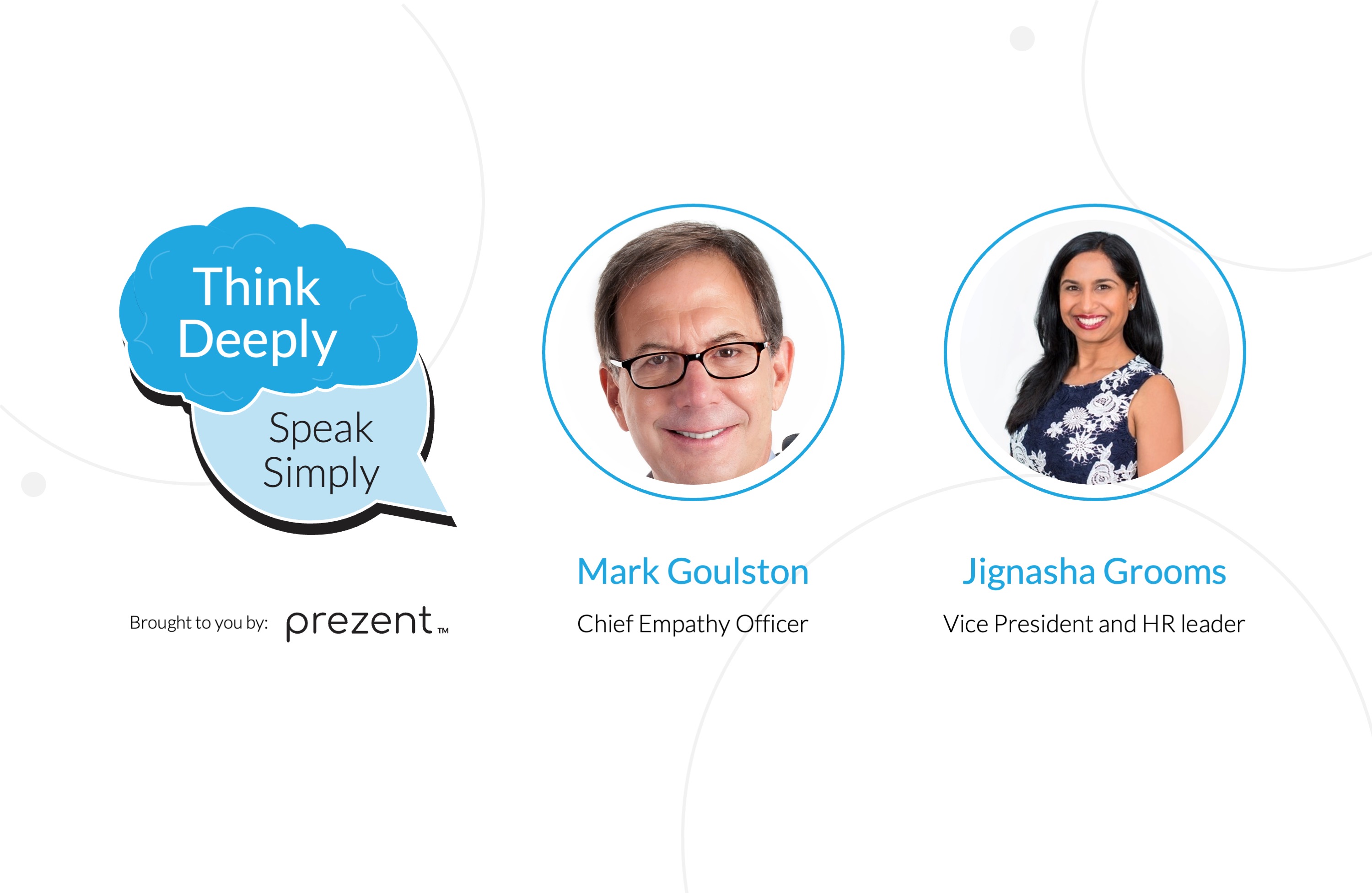 Think Deeply

Speak Simply

Brought to you by: prezent™

Mark Goulston

Chief Empathy Officer

Jignasha Grooms

Vice President and HR leader